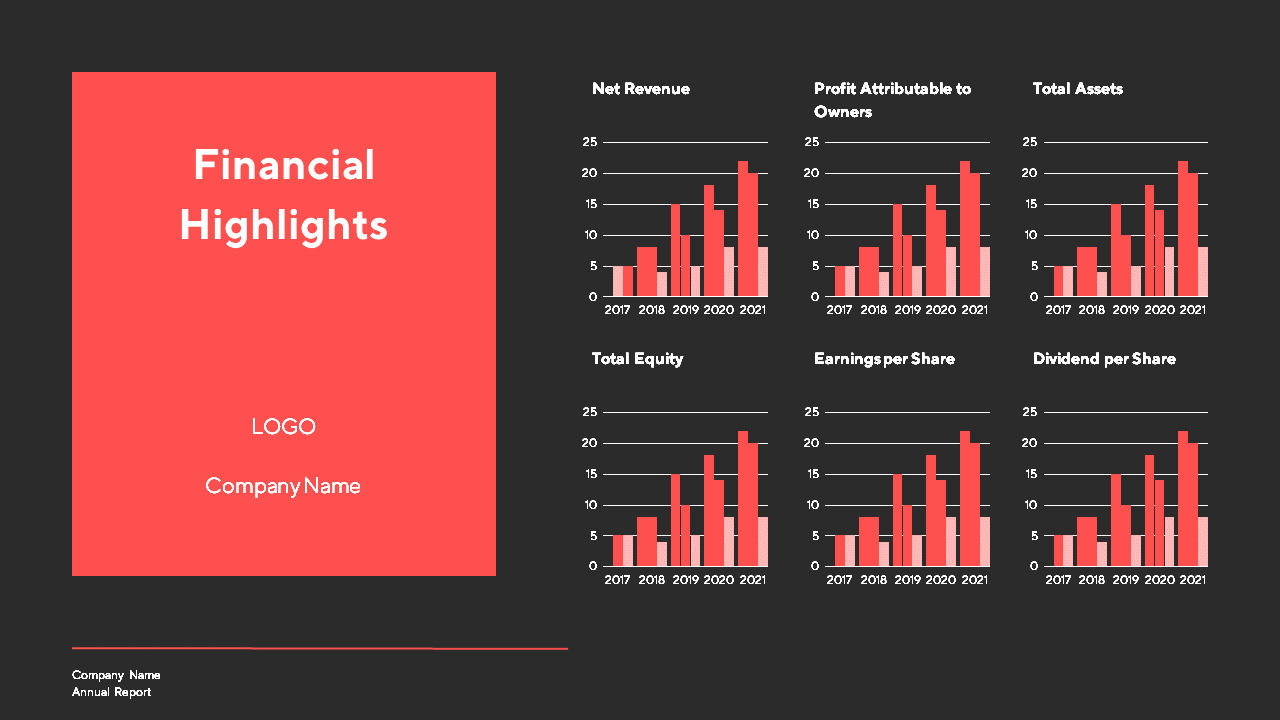 Financial Highlights

LOGO

Company Name

Net Revenue

25
20
15
10
5
0
2017 2018 2019 2020 2021

Profit Attributable to Owners

25
20
15
10
5
0
2017 2018 2019 2020 2021

Total Assets

25
20
15
10
5
0
2017 2018 2019 2020 2021

Total Equity

25
20
15
10
5
0
2017 2018 2019 2020 2021

Earnings per Share

25
20
15
10
5
0
2017 2018 2019 2020 2021

Dividend per Share

25
20
15
10
5
0
2017 2018 2019 2020 2021

Company Name
Annual Report